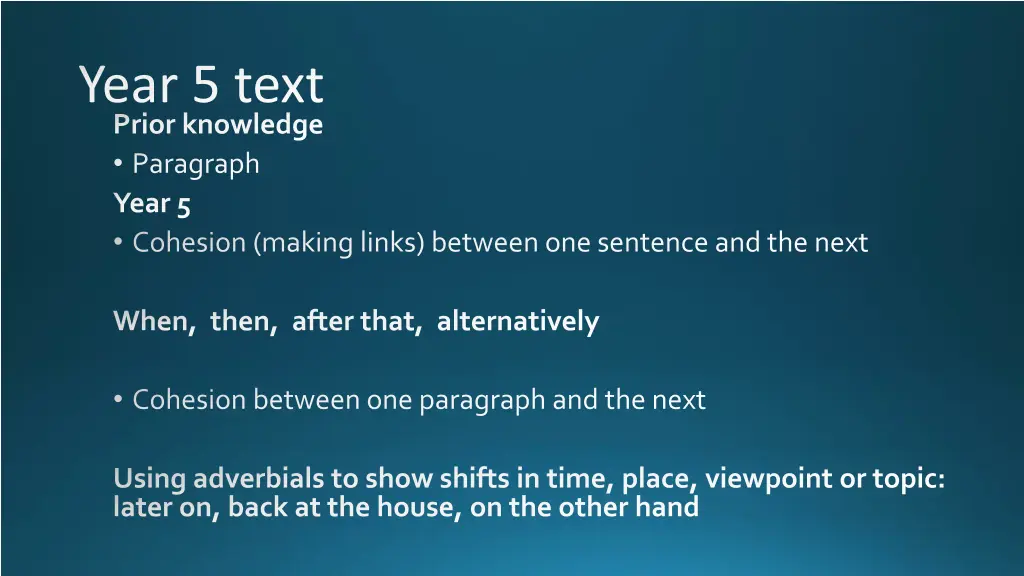 Year 5 text

Prior knowledge

• Paragraph

Year 5

• Cohesion (making links) between one sentence and the next

When, then, after that, alternatively

• Cohesion between one paragraph and the next

Using adverbials to show shifts in time, place, viewpoint or topic: later on, back at the house, on the other hand